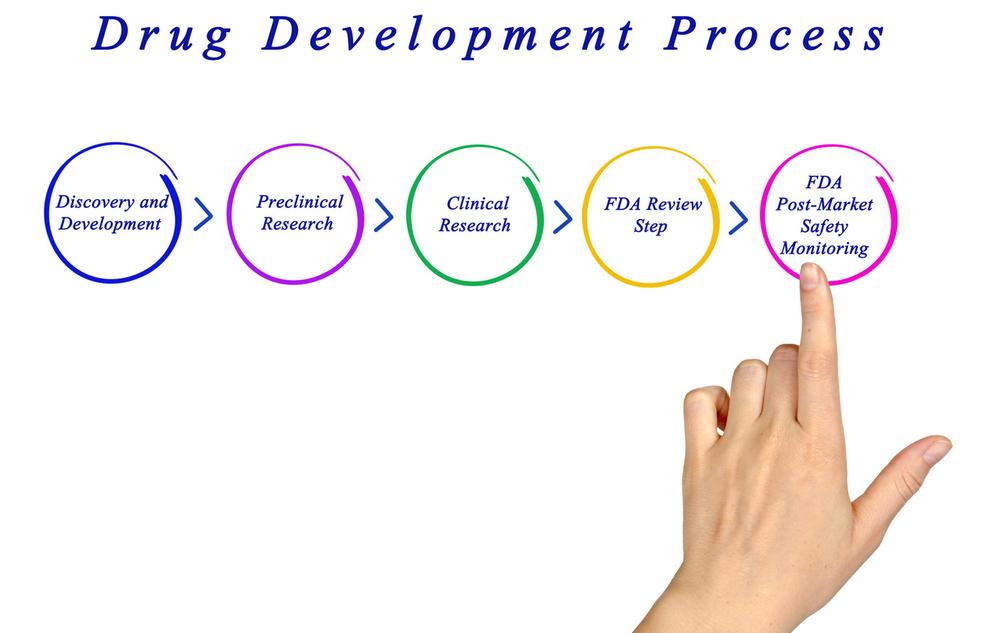 Drug Development Process

Discovery and Development

Preclinical Research

Clinical Research

FDA Review Step

FDA Post-Market Safety Monitoring